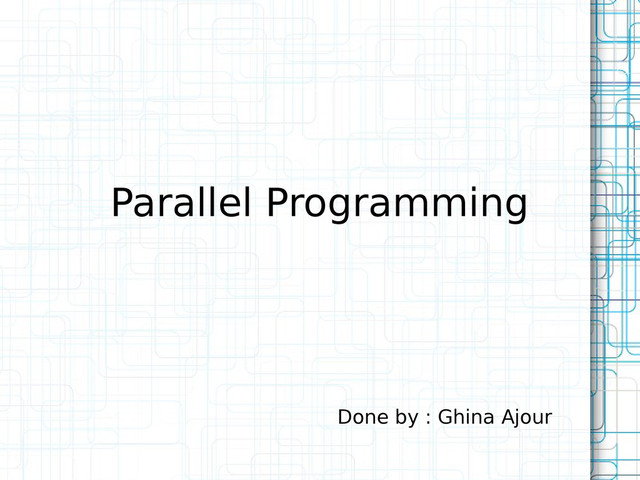 Parallel Programming

Done by : Ghina Ajour